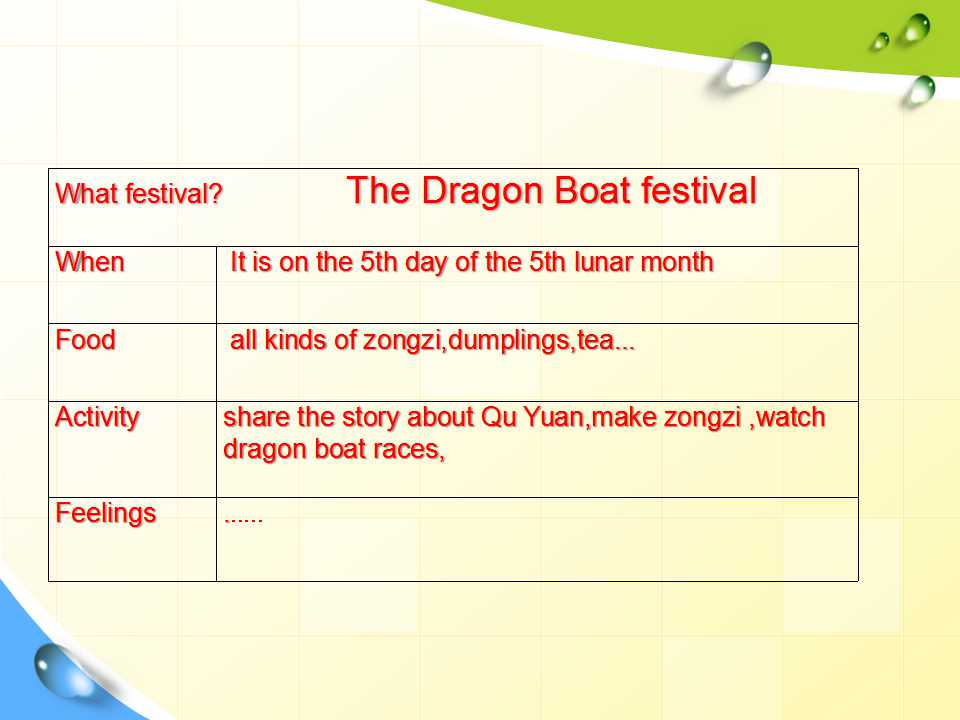 | What festival? | The Dragon Boat festival |
|---|---|
| When | It is on the 5th day of the 5th lunar month |
| Food | all kinds of zongzi,dumplings,tea... |
| Activity | share the story about Qu Yuan,make zongzi ,watch dragon boat races, |
| Feelings | ...... |